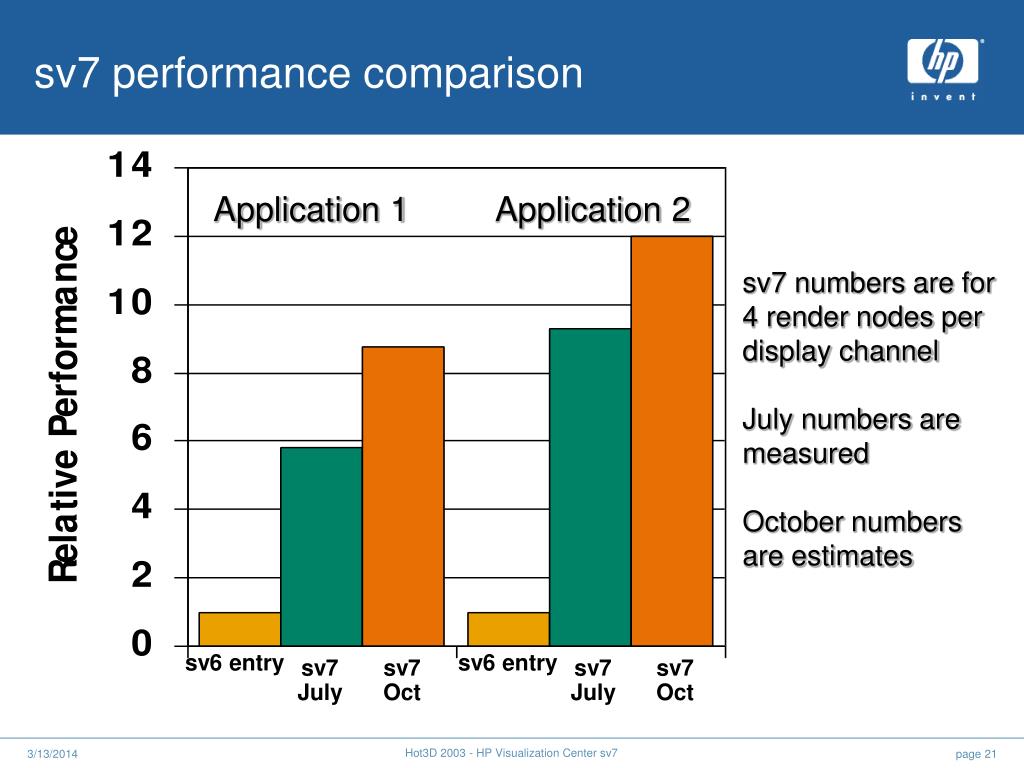 sv7 performance comparison

hp
invent

Relative Performance

14
12
10
8
6
4
2
0

Application 1

Application 2

sv6 entry
sv7 July
sv7 Oct
sv6 entry
sv7 July
sv7 Oct

sv7 numbers are for 4 render nodes per display channel

July numbers are measured

October numbers are estimates

3/13/2014

Hot3D 2003 - HP Visualization Center sv7

page 21